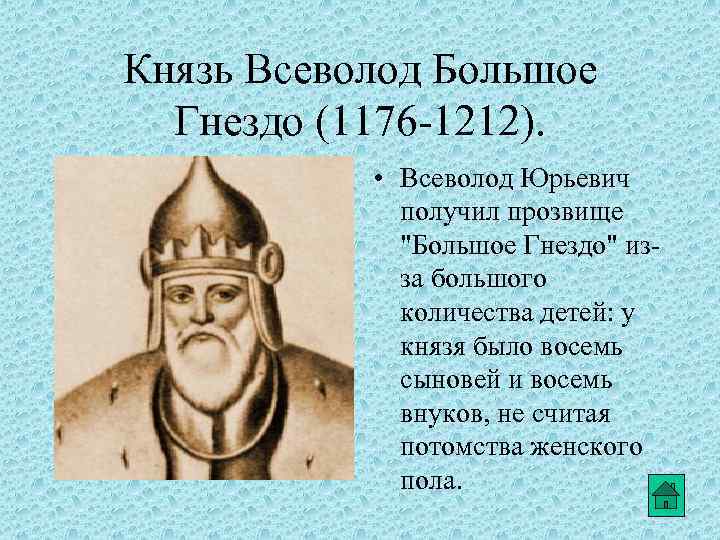 Князь Всеволод Большое Гнездо (1176-1212).

• Всеволод Юрьевич получил прозвище "Большое Гнездо" из-за большого количества детей: у князя было восемь сыновей и восемь внуков, не считая потомства женского пола.